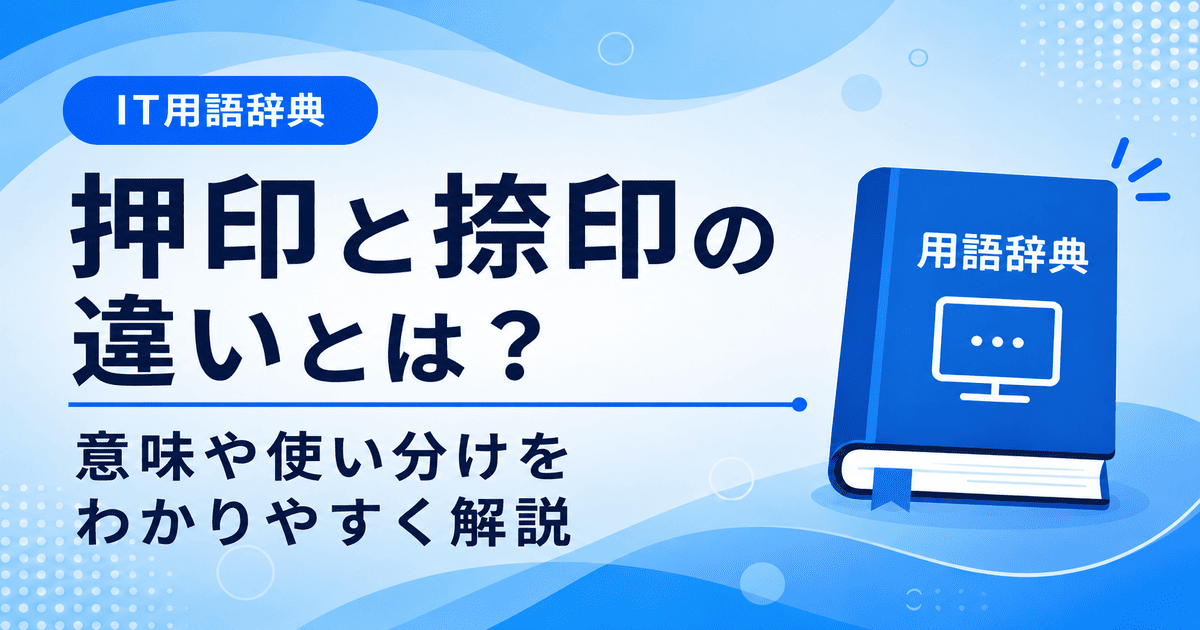 IT用語辞典

押印と捺印の違いとは？

意味や使い分けをわかりやすく解説

用語辞典